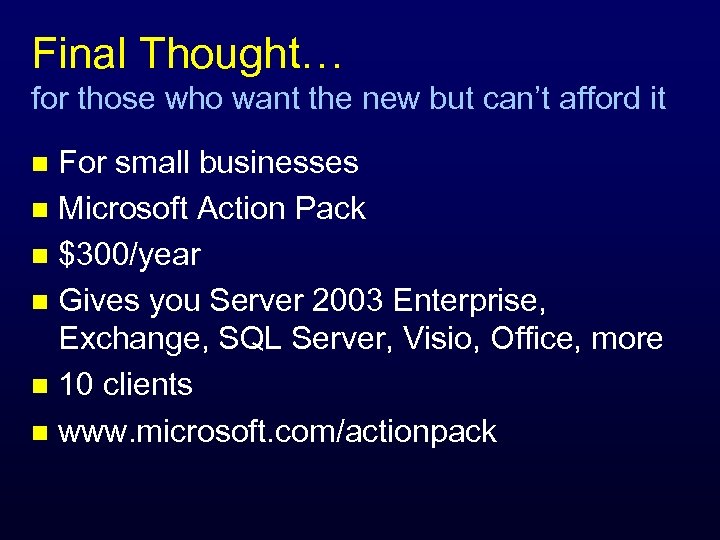 Final Thought…
for those who want the new but can't afford it

- For small businesses
- Microsoft Action Pack
- \$300/year
- Gives you Server 2003 Enterprise, Exchange, SQL Server, Visio, Office, more
- 10 clients
- www.microsoft.com/actionpack